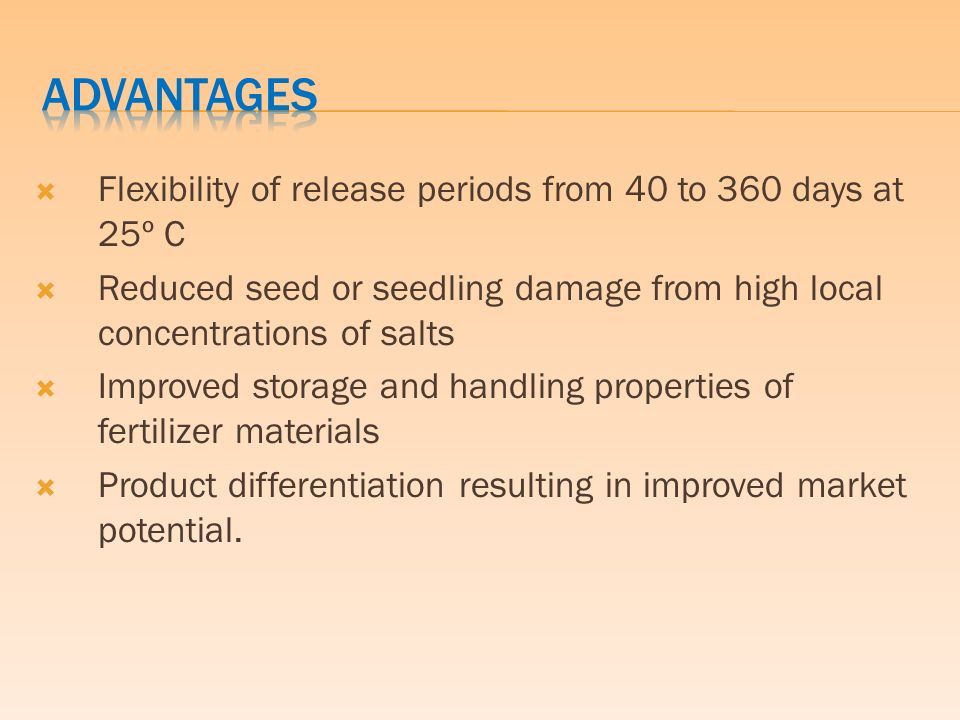 ADVANTAGES

- Flexibility of release periods from 40 to 360 days at 25º C
- Reduced seed or seedling damage from high local concentrations of salts
- Improved storage and handling properties of fertilizer materials
- Product differentiation resulting in improved market potential.